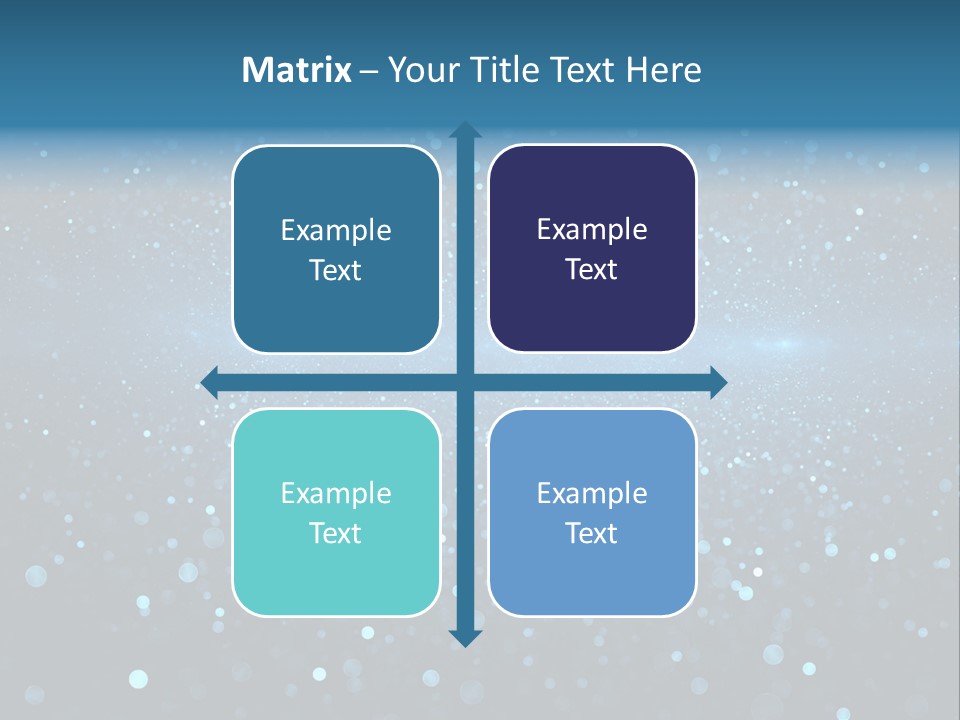 Matrix – Your Title Text Here

Example Text

Example Text

Example Text

Example Text